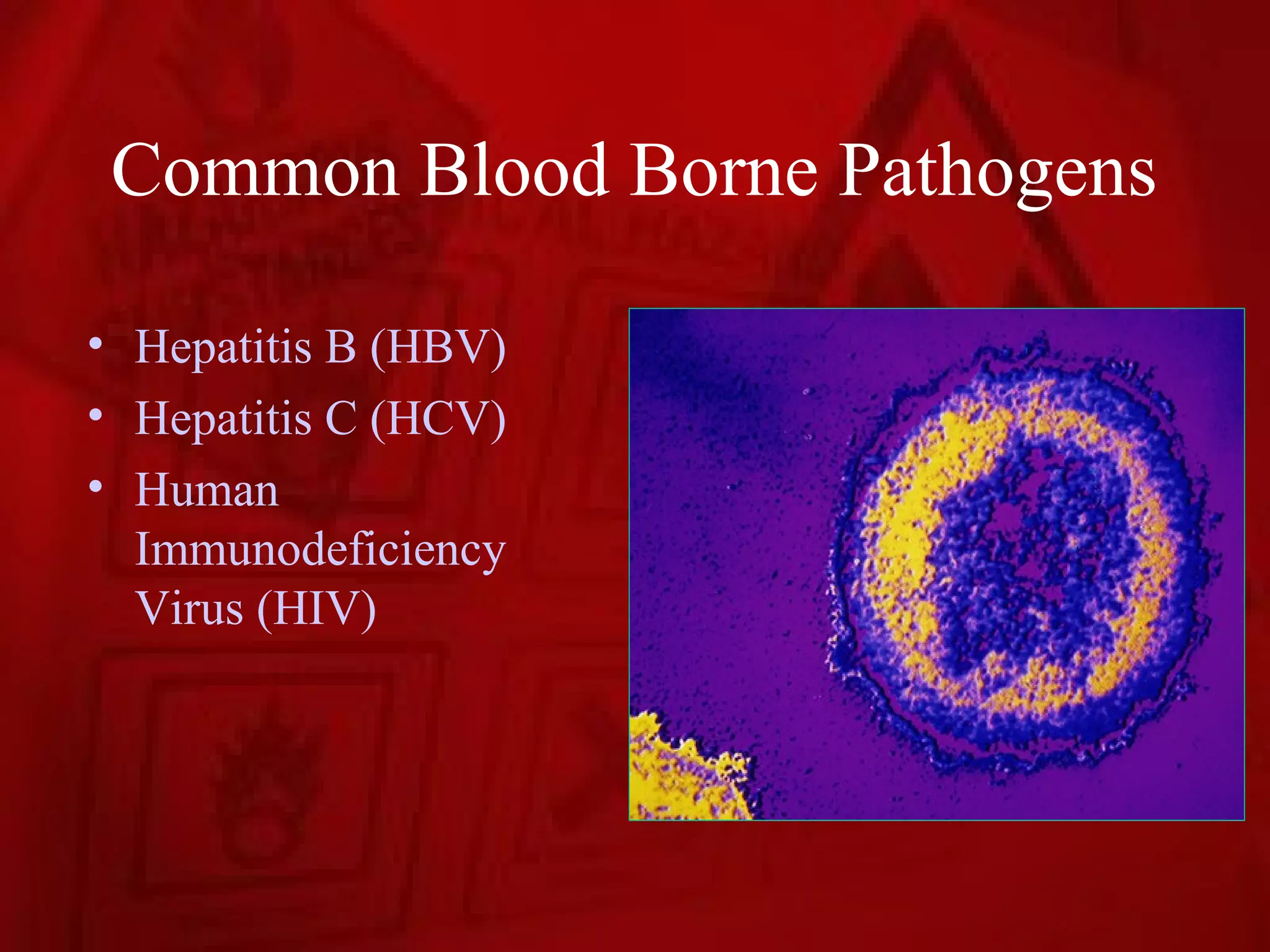 Common Blood Borne Pathogens

• Hepatitis B (HBV)
• Hepatitis C (HCV)
• Human Immunodeficiency Virus (HIV)